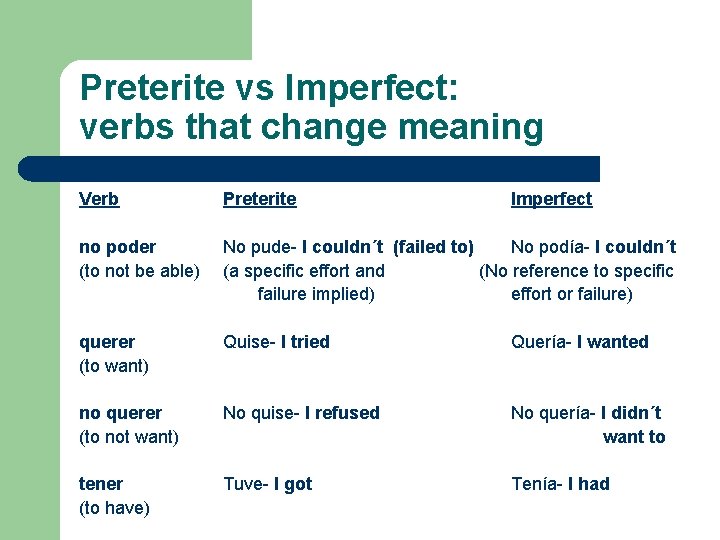 Preterite vs Imperfect: verbs that change meaning

| Verb | Preterite | Imperfect |
|---|---|---|
| no poder (to not be able) | No pude- I couldn´t (failed to) (a specific effort and failure implied) | No podía- I couldn´t (No reference to specific effort or failure) |
| querer (to want) | Quise- I tried | Quería- I wanted |
| no querer (to not want) | No quise- I refused | No quería- I didn´t want to |
| tener (to have) | Tuve- I got | Tenía- I had |